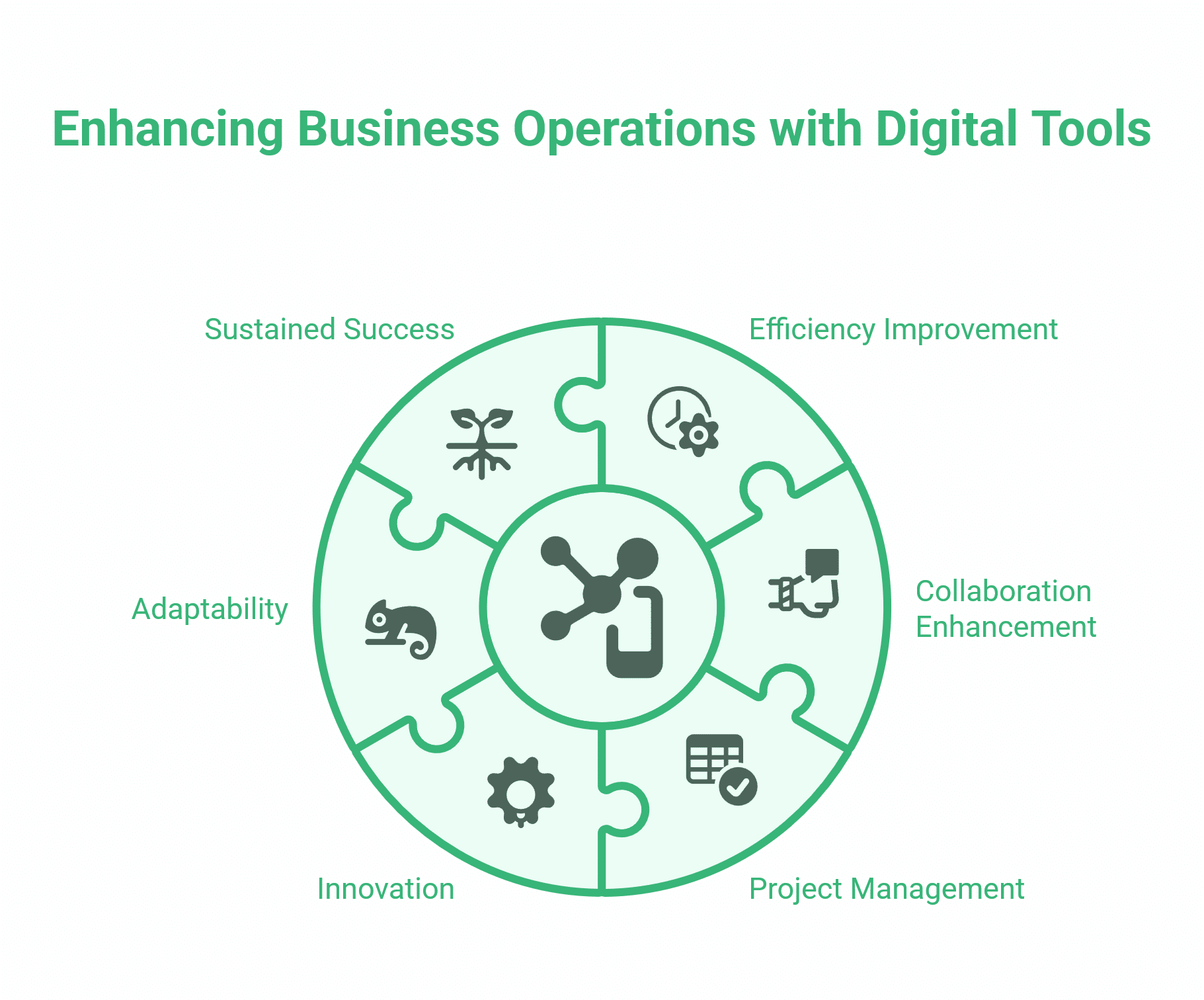 Enhancing Business Operations with Digital Tools

Sustained Success

Efficiency Improvement

Adaptability

Collaboration Enhancement

Innovation

Project Management